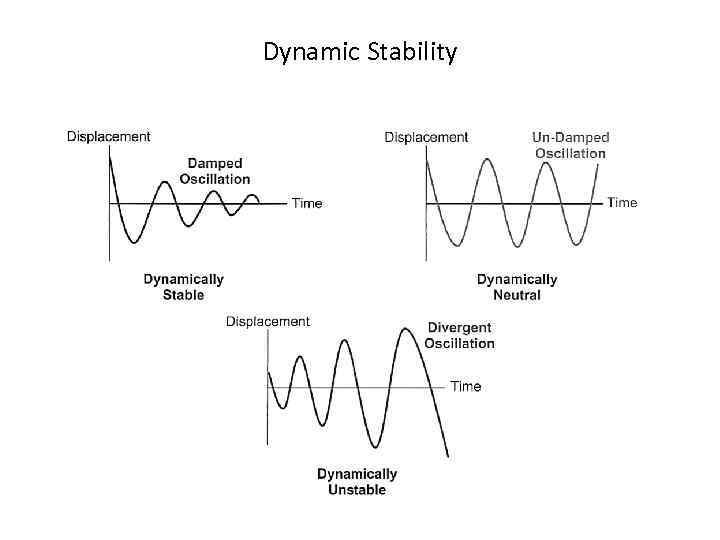 Dynamic Stability

Displacement
Damped Oscillation
Time
Dynamically Stable

Displacement
Un-Damped Oscillation
Time
Dynamically Neutral

Displacement
Divergent Oscillation
Time
Dynamically Unstable